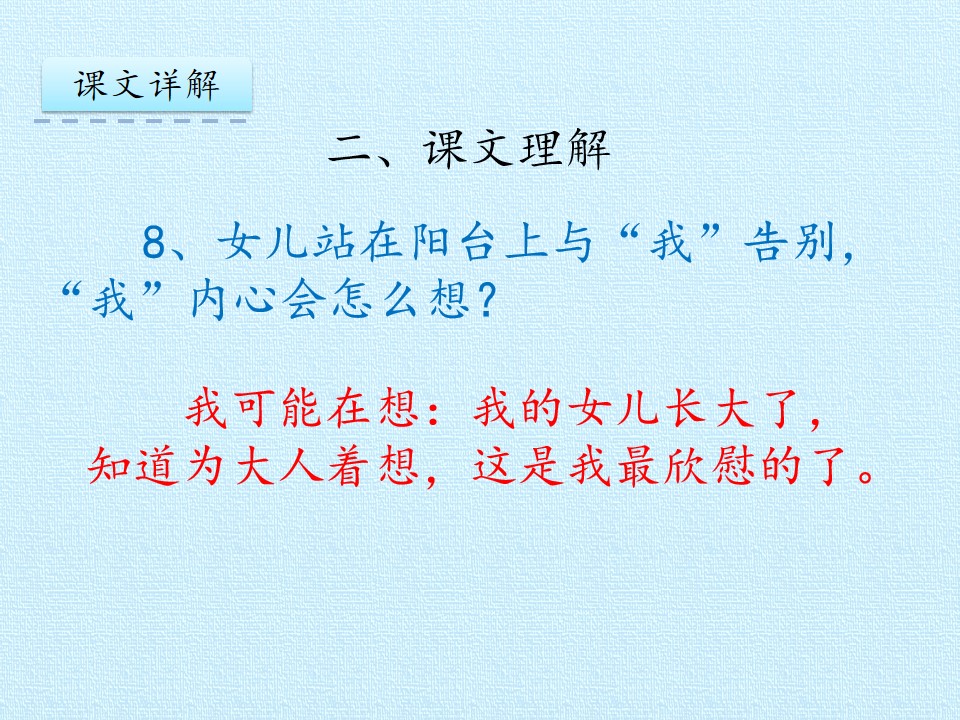 课文详解

二、课文理解

8、女儿站在阳台上与“我”告别，“我”内心会怎么想？

我可能在想：我的女儿长大了，知道为大人着想，这是我最欣慰的了。